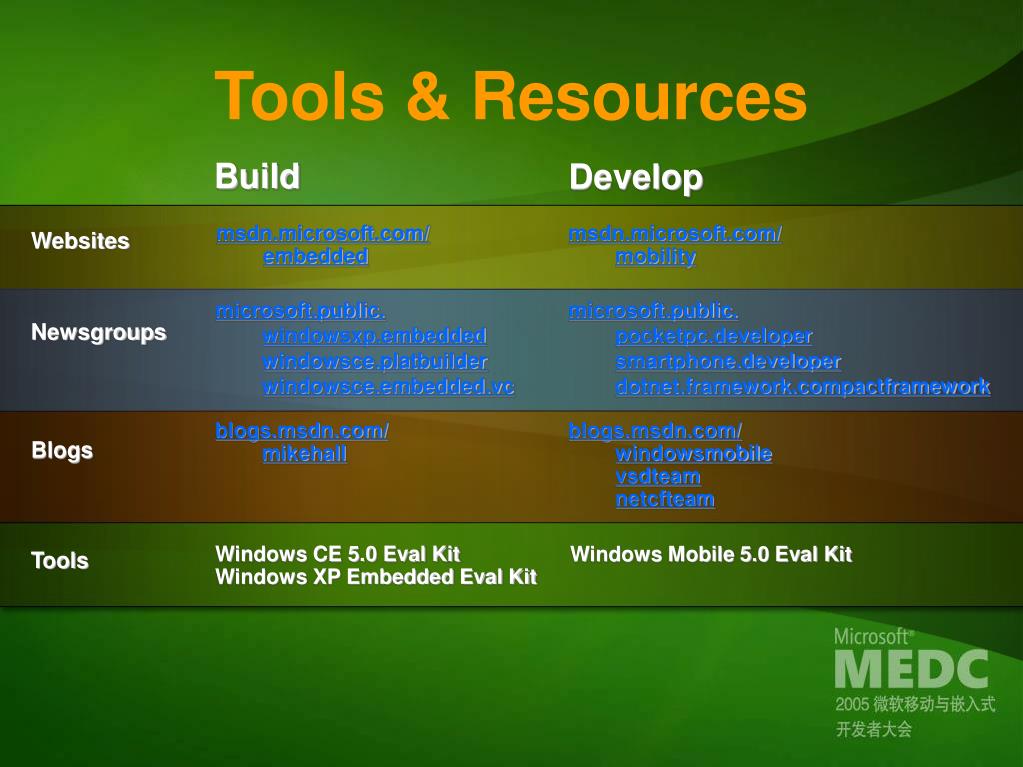 Tools & Resources

| | Build | Develop |
|---|---|---|
| Websites | msdn.microsoft.com/ embedded | msdn.microsoft.com/ mobility |
| Newsgroups | microsoft.public. windowsxp.embedded windowsce.platbuilder windowsce.embedded.vc | microsoft.public. pocketpc.developer smartphone.developer dotnet.framework.compactframework |
| Blogs | blogs.msdn.com/ mikehall | blogs.msdn.com/ windowsmobile vsdteam netcfteam |
| Tools | Windows CE 5.0 Eval Kit Windows XP Embedded Eval Kit | Windows Mobile 5.0 Eval Kit |

Microsoft® MEDC 2005 微软移动与嵌入式开发者大会